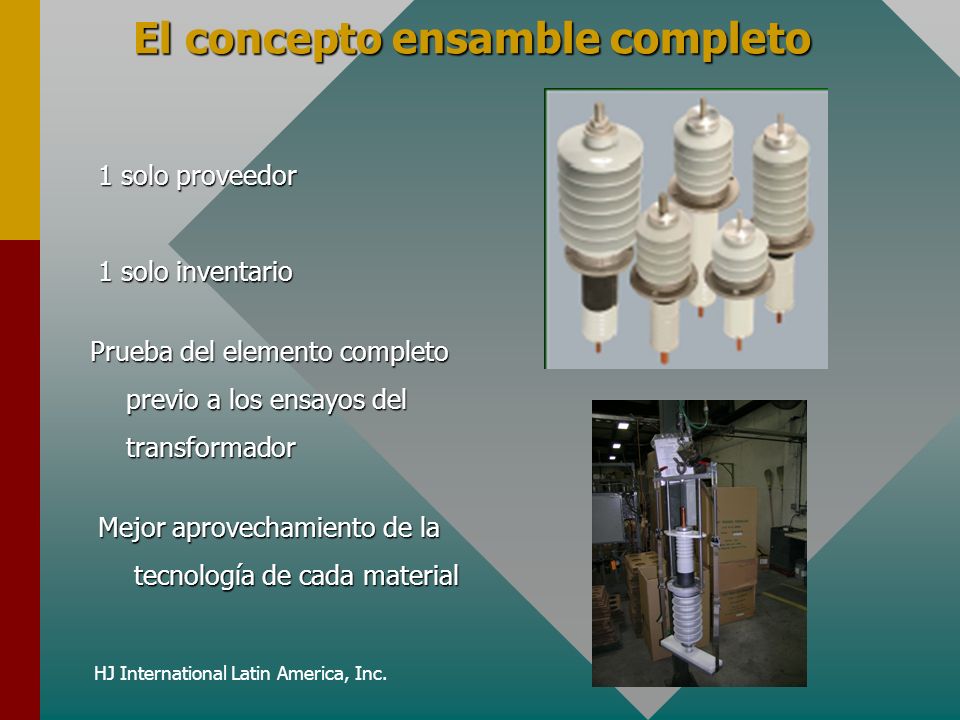 El concepto ensamble completo

1 solo proveedor

1 solo inventario

Prueba del elemento completo previo a los ensayos del transformador

Mejor aprovechamiento de la tecnología de cada material

HJ International Latin America, Inc.